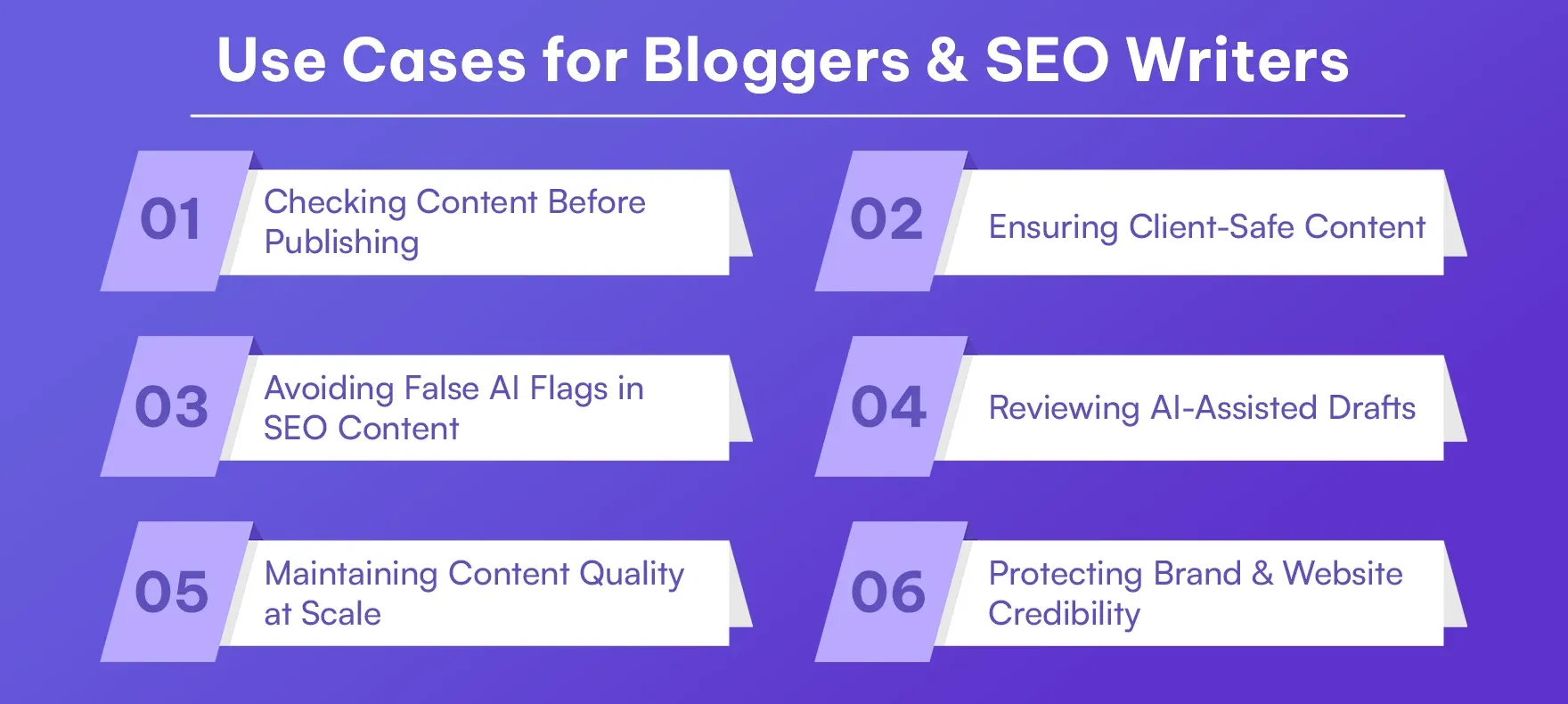 Use Cases for Bloggers & SEO Writers

01 Checking Content Before Publishing

02 Ensuring Client-Safe Content

03 Avoiding False AI Flags in SEO Content

04 Reviewing AI-Assisted Drafts

05 Maintaining Content Quality at Scale

06 Protecting Brand & Website Credibility